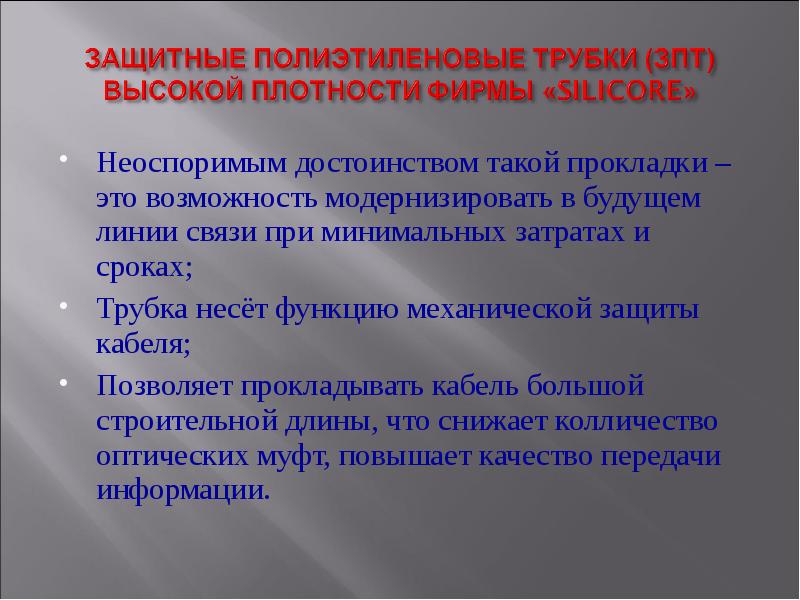 ЗАЩИТНЫЕ ПОЛИЭТИЛЕНОВЫЕ ТРУБКИ (ЗПТ) ВЫСОКОЙ ПЛОТНОСТИ ФИРМЫ «SILICORE»

• Неоспоримым достоинством такой прокладки – это возможность модернизировать в будущем линии связи при минимальных затратах и сроках;
• Трубка несёт функцию механической защиты кабеля;
• Позволяет прокладывать кабель большой строительной длины, что снижает колличество оптических муфт, повышает качество передачи информации.